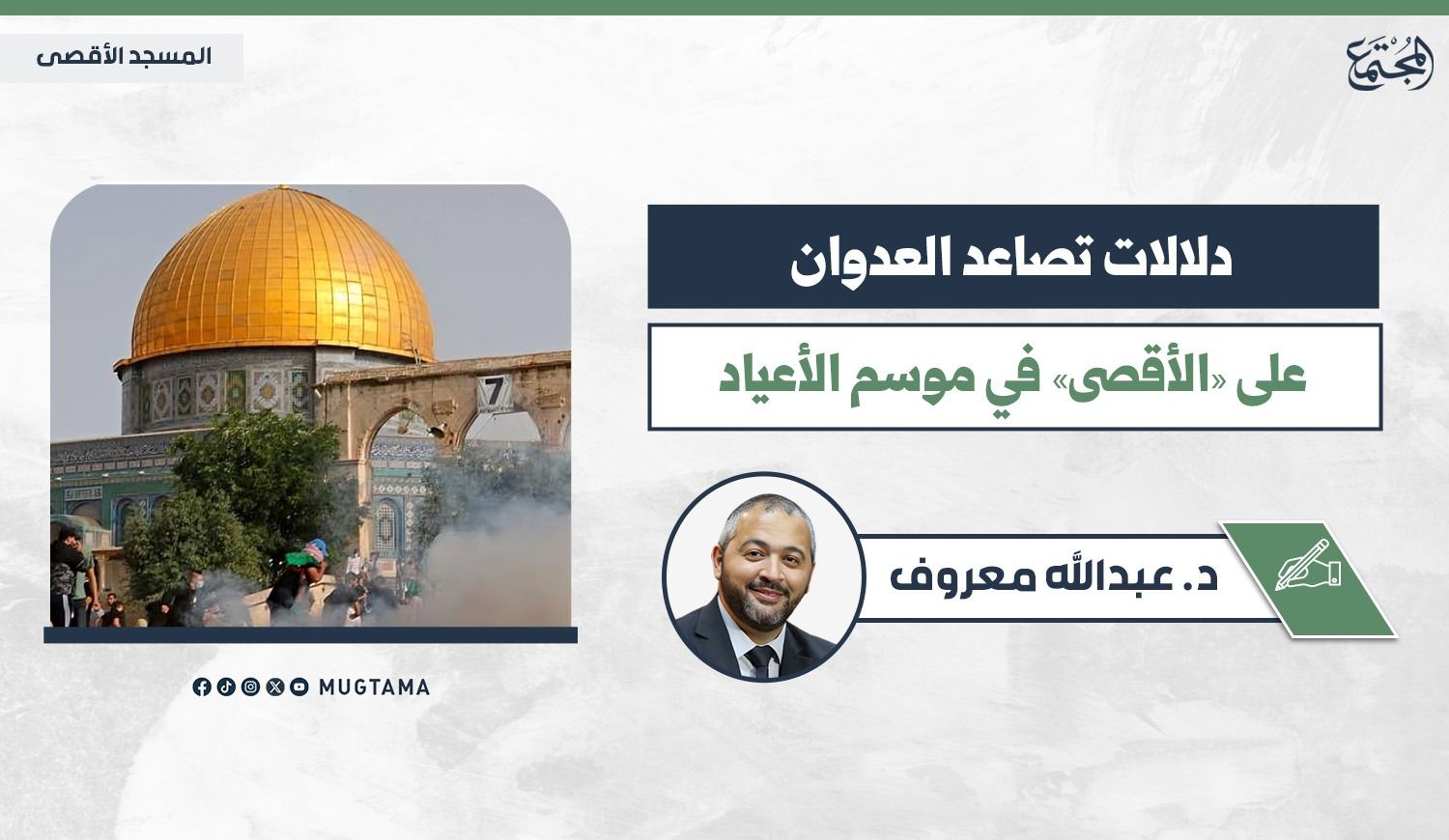 المجتمع

المسجد الأقصى

دلالات تصاعد العدوان

على «الأقصى» في موسم الأعياد

د. عبدالله معروف

7

MUGTAMA